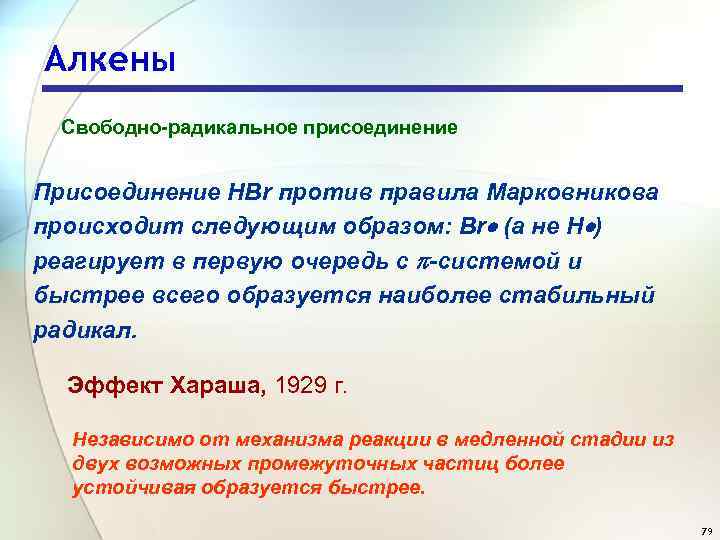 Алкены

Свободно-радикальное присоединение

Присоединение HBr против правила Марковникова происходит следующим образом: Br• (а не H•) реагирует в первую очередь с $\pi$-системой и быстрее всего образуется наиболее стабильный радикал.

Эффект Хараша, 1929 г.

Независимо от механизма реакции в медленной стадии из двух возможных промежуточных частиц более устойчивая образуется быстрее.

79